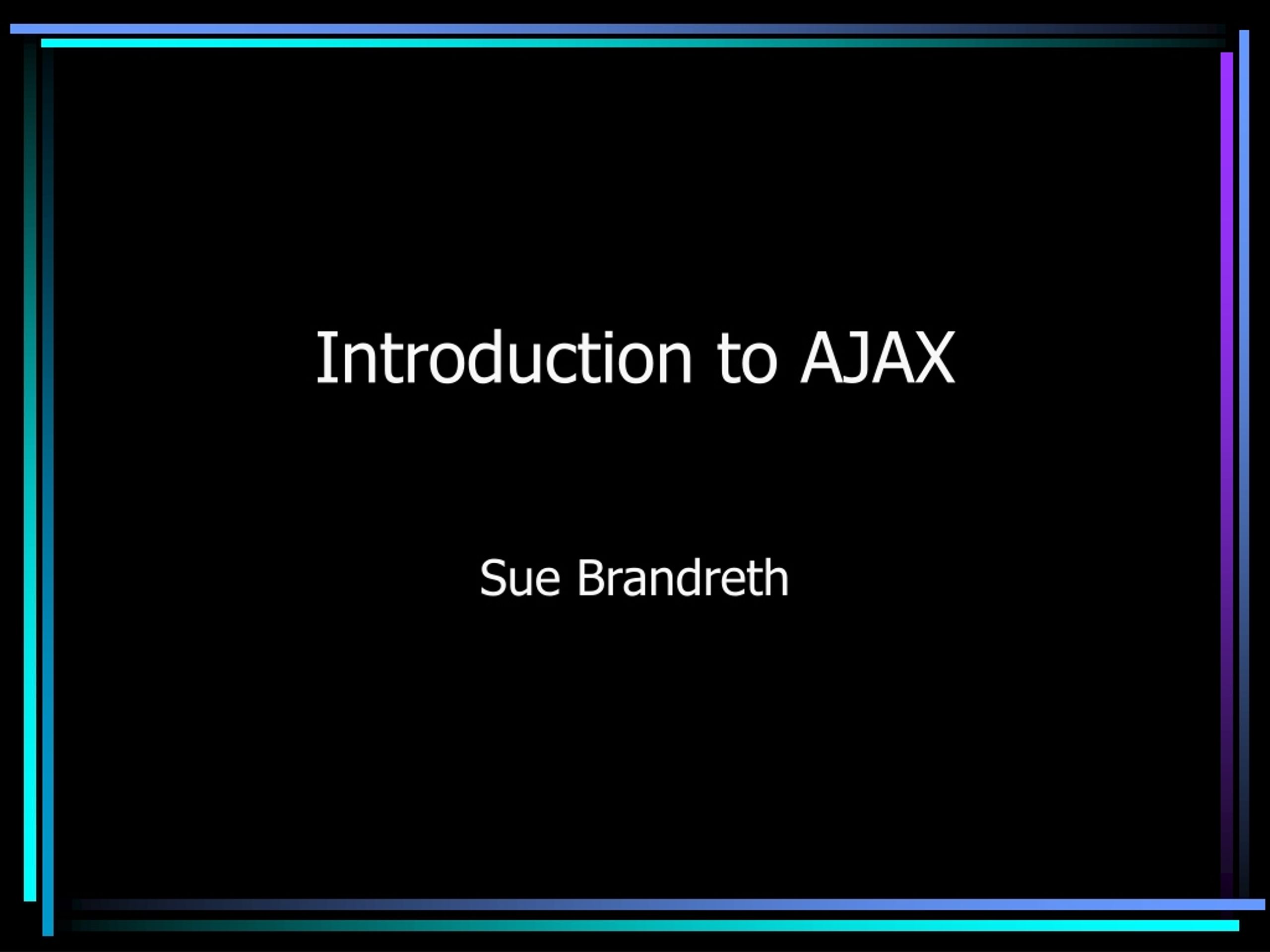 Introduction to AJAX

Sue Brandreth